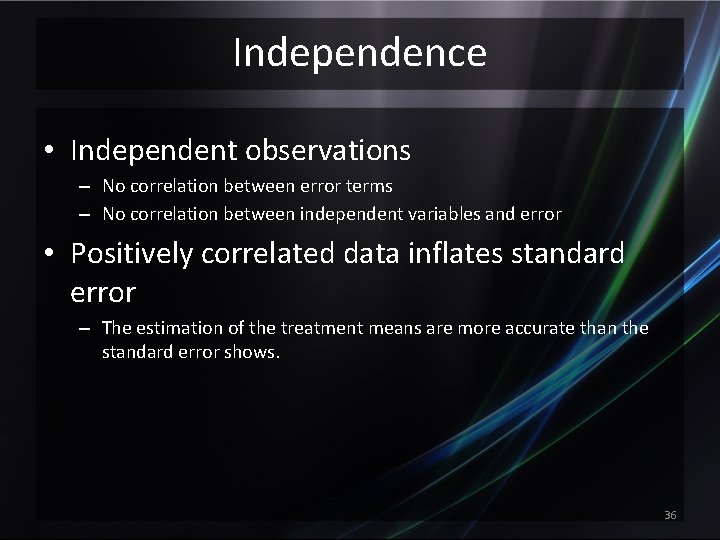 Independence

• Independent observations
– No correlation between error terms
– No correlation between independent variables and error

• Positively correlated data inflates standard error
– The estimation of the treatment means are more accurate than the standard error shows.

36